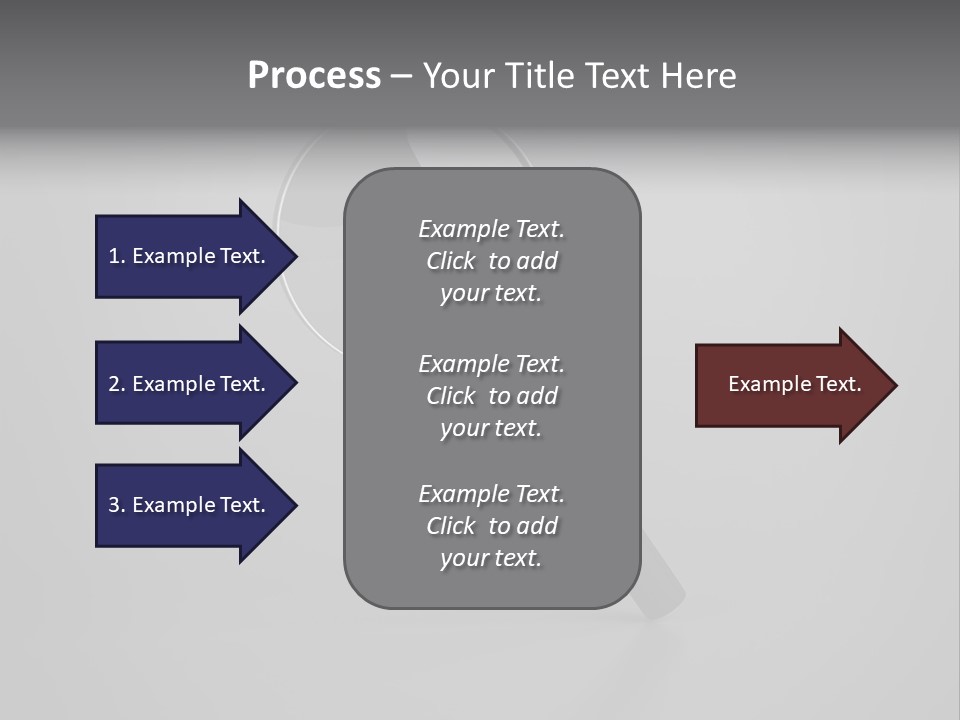 Process – Your Title Text Here

1. Example Text.

2. Example Text.

3. Example Text.

Example Text. Click to add your text.

Example Text. Click to add your text.

Example Text. Click to add your text.

Example Text.